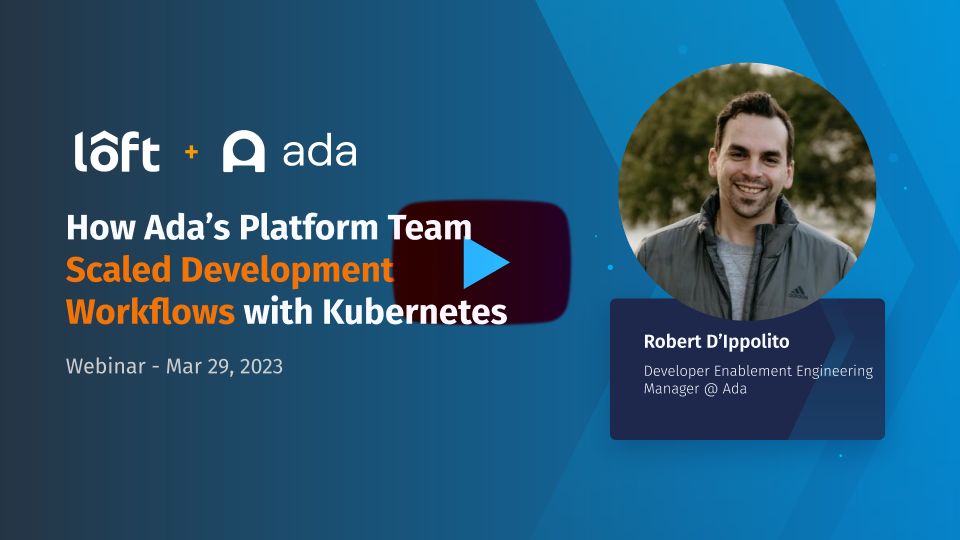 lôft + ada

How Ada's Platform Team Scaled Development Workflows with Kubernetes

Webinar - Mar 29, 2023

Robert D'Ippolito

Developer Enablement Engineering Manager @ Ada